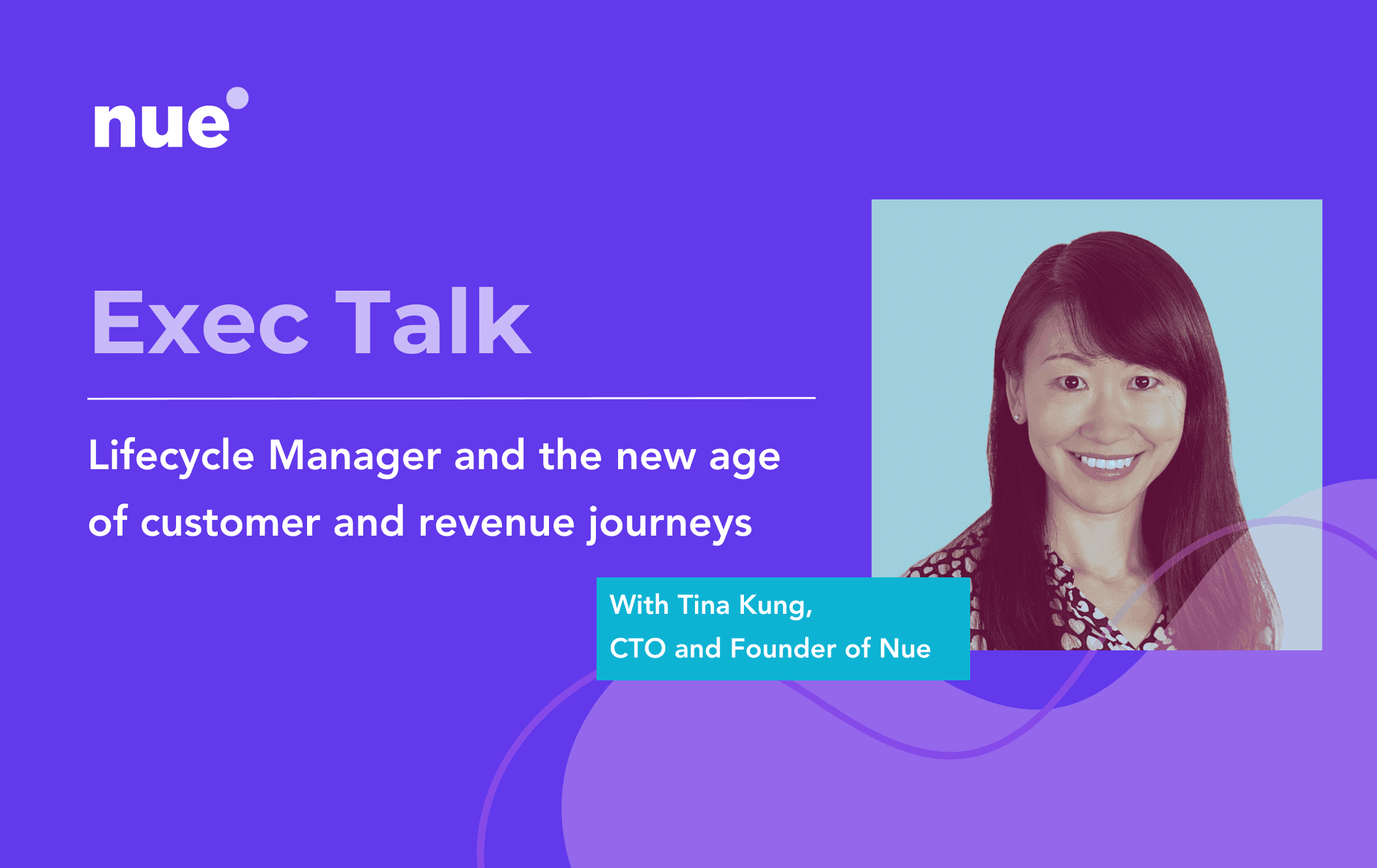 nue

Exec Talk

Lifecycle Manager and the new age of customer and revenue journeys

With Tina Kung,
CTO and Founder of Nue